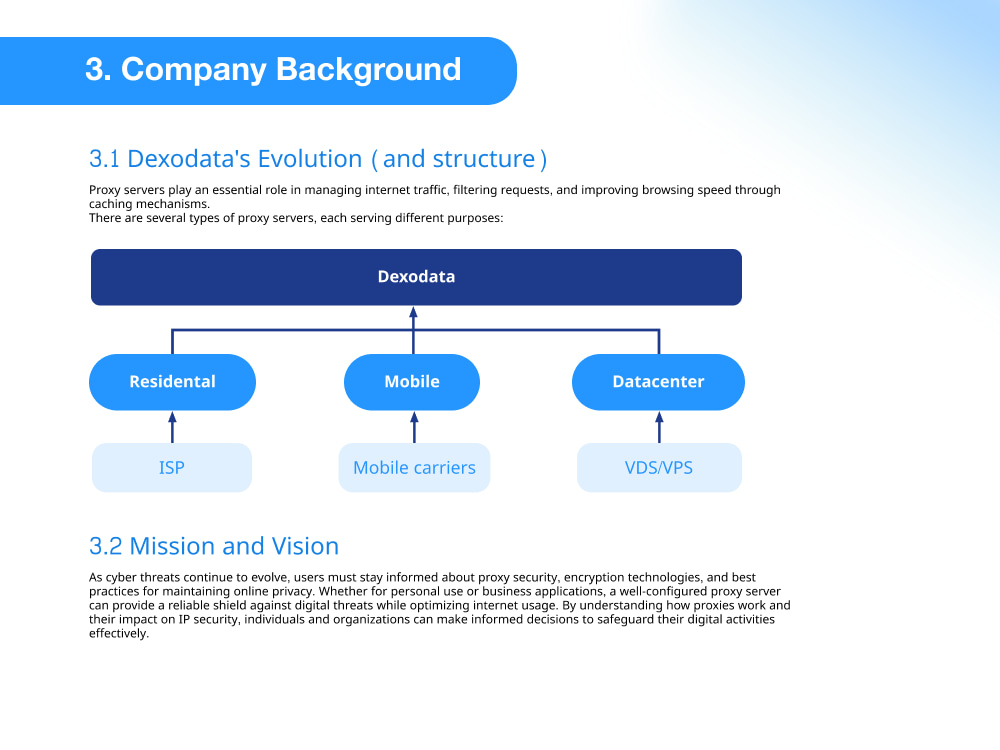 3. Company Background

3.1 Dexodata's Evolution ( and structure )

Proxy servers play an essential role in managing internet traffic, filtering requests, and improving browsing speed through caching mechanisms.
There are several types of proxy servers, each serving different purposes:

Dexodata

Residental

Mobile

Datacenter

ISP

Mobile carriers

VDS/VPS

3.2 Mission and Vision

As cyber threats continue to evolve, users must stay informed about proxy security, encryption technologies, and best practices for maintaining online privacy. Whether for personal use or business applications, a well-configured proxy server can provide a reliable shield against digital threats while optimizing internet usage. By understanding how proxies work and their impact on IP security, individuals and organizations can make informed decisions to safeguard their digital activities effectively.